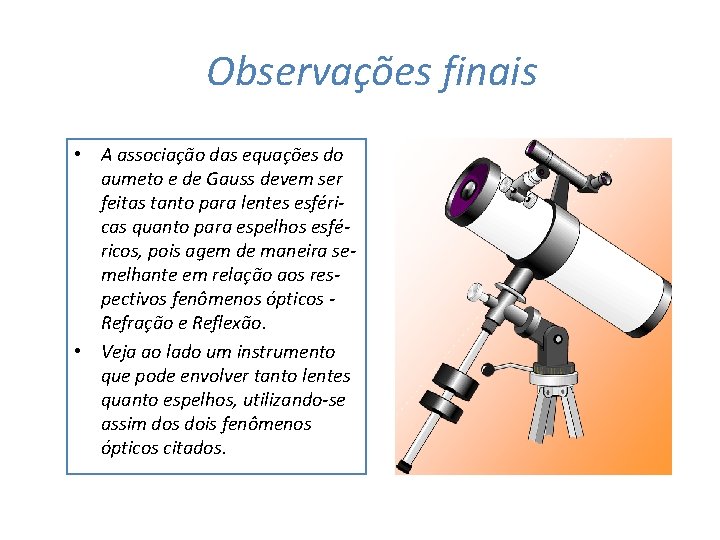 Observações finais

• A associação das equações do aumeto e de Gauss devem ser feitas tanto para lentes esféricas quanto para espelhos esféricos, pois agem de maneira semelhante em relação aos respectivos fenômenos ópticos - Refração e Reflexão.

• Veja ao lado um instrumento que pode envolver tanto lentes quanto espelhos, utilizando-se assim dos dois fenômenos ópticos citados.